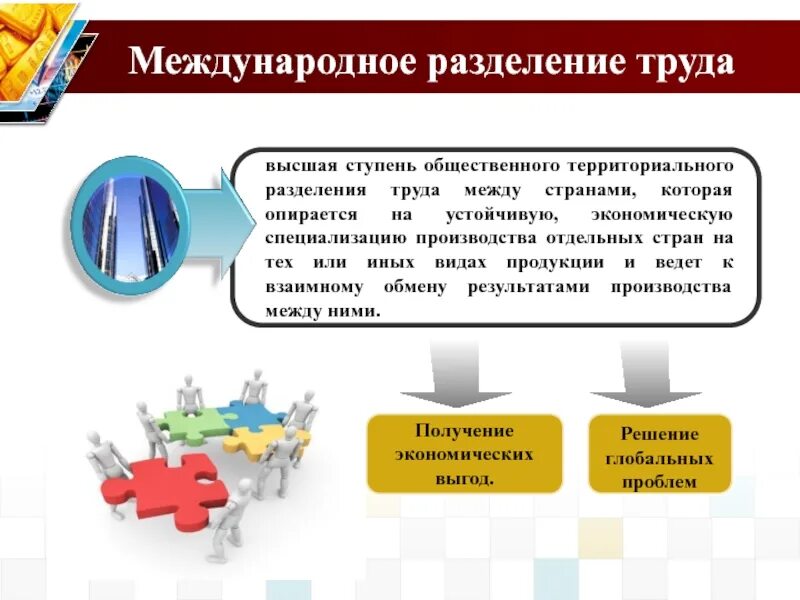 Международное разделение труда

высшая ступень общественного территориального разделения труда между странами, которая опирается на устойчивую, экономическую специализацию производства отдельных стран на тех или иных видах продукции и ведет к взаимному обмену результатами производства между ними.

Получение экономических выгод.

Решение глобальных проблем